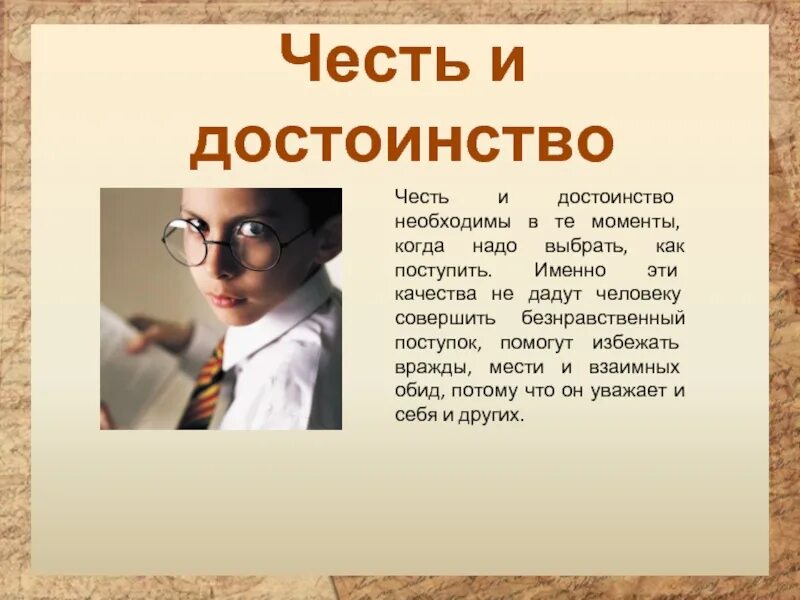 Честь и достоинство

Честь и достоинство необходимы в те моменты, когда надо выбрать, как поступить. Именно эти качества не дадут человеку совершить безнравственный поступок, помогут избежать вражды, мести и взаимных обид, потому что он уважает и себя и других.